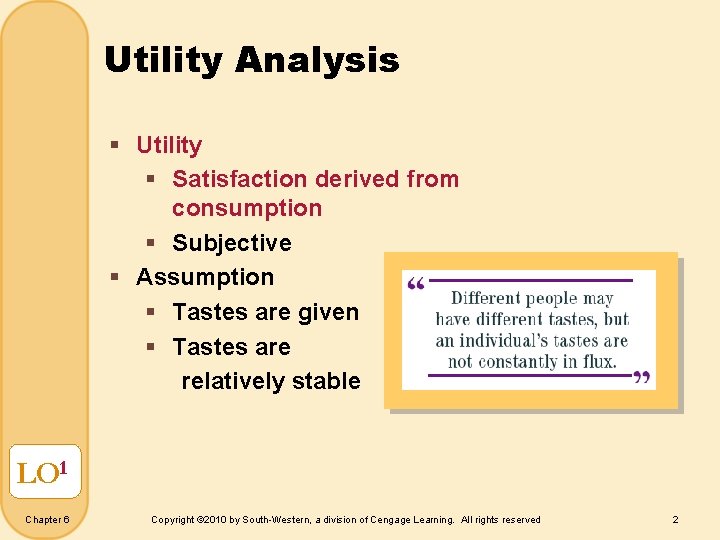 Utility Analysis

▪ Utility
  ▪ Satisfaction derived from consumption
  ▪ Subjective
▪ Assumption
  ▪ Tastes are given
  ▪ Tastes are relatively stable

“Different people may have different tastes, but an individual’s tastes are not constantly in flux.”

LO$^1$

Chapter 6

Copyright ©2010 by South-Western, a division of Cengage Learning. All rights reserved

2